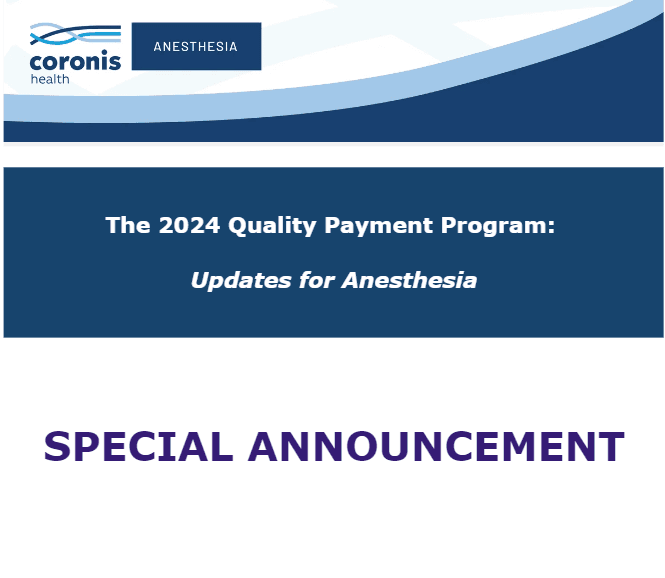 coronis
health

ANESTHESIA

The 2024 Quality Payment Program:

Updates for Anesthesia

SPECIAL ANNOUNCEMENT